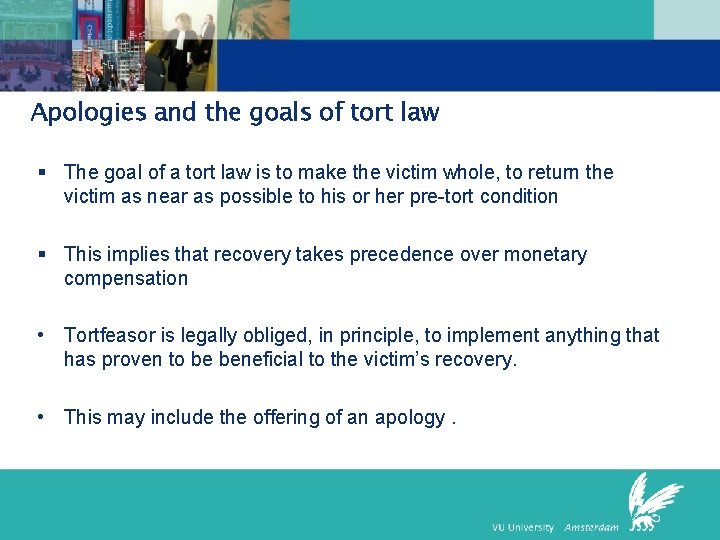 Apologies and the goals of tort law

▪ The goal of a tort law is to make the victim whole, to return the victim as near as possible to his or her pre-tort condition

▪ This implies that recovery takes precedence over monetary compensation

• Tortfeasor is legally obliged, in principle, to implement anything that has proven to be beneficial to the victim's recovery.

• This may include the offering of an apology .

VU University Amsterdam